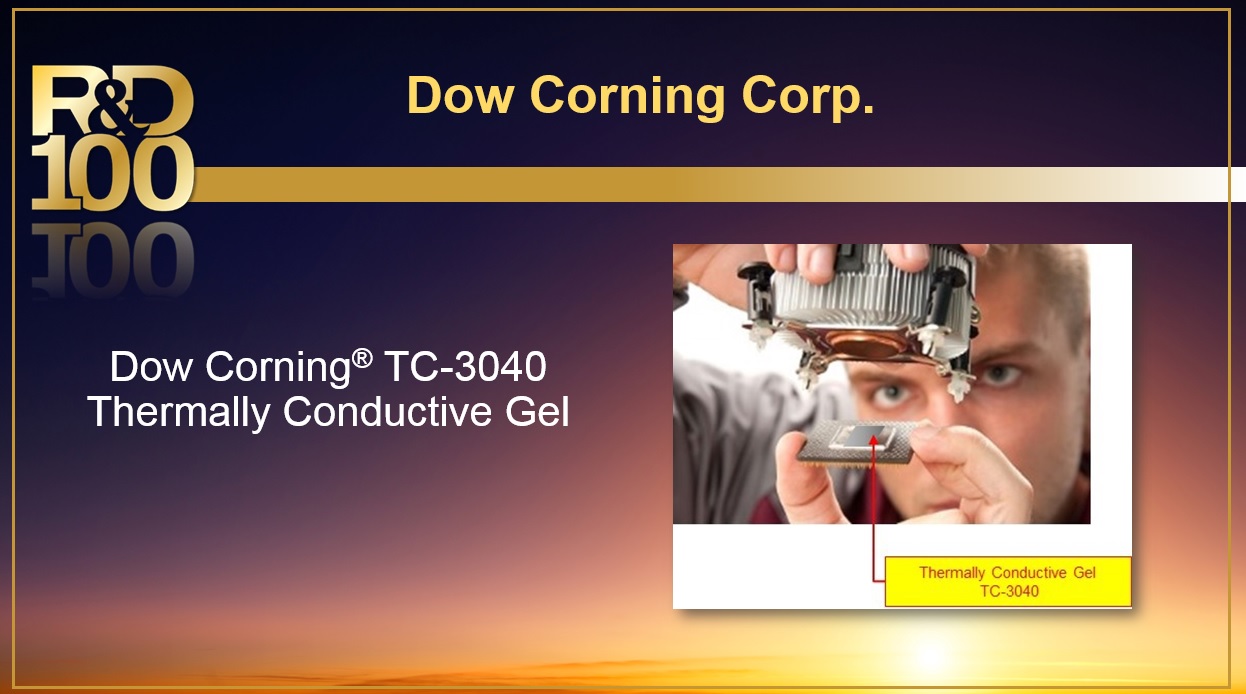 R&D 100

Dow Corning Corp.

Dow Corning® TC-3040 Thermally Conductive Gel

Thermally Conductive Gel TC-3040